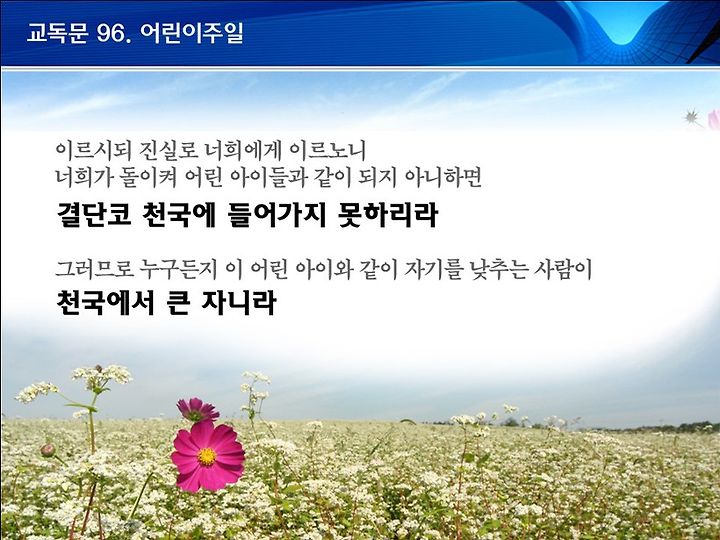 교독문 96. 어린이주일

이르시되 진실로 너희에게 이르노니
너희가 돌이켜 어린 아이들과 같이 되지 아니하면
결단코 천국에 들어가지 못하리라

그러므로 누구든지 이 어린 아이와 같이 자기를 낮추는 사람이
천국에서 큰 자니라